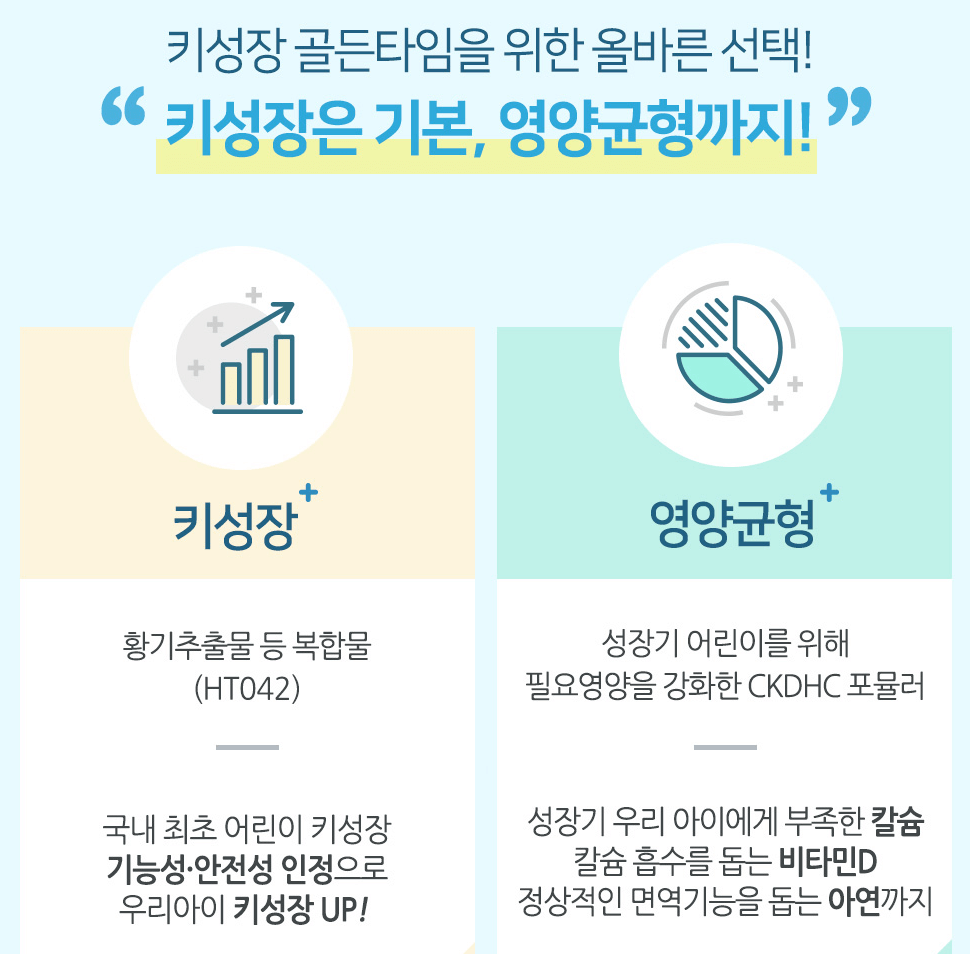 키성장 골든타임을 위한 올바른 선택!
“ 키성장은 기본, 영양균형까지! ”

키성장+

황기추출물 등 복합물
(HT042)

국내 최초 어린이 키성장
기능성·안전성 인정으로
우리아이 키성장 UP!

영양균형+

성장기 어린이를 위해
필요영양을 강화한 CKDHC 포뮬러

성장기 우리 아이에게 부족한 칼슘
칼슘 흡수를 돕는 비타민D
정상적인 면역기능을 돕는 아연까지